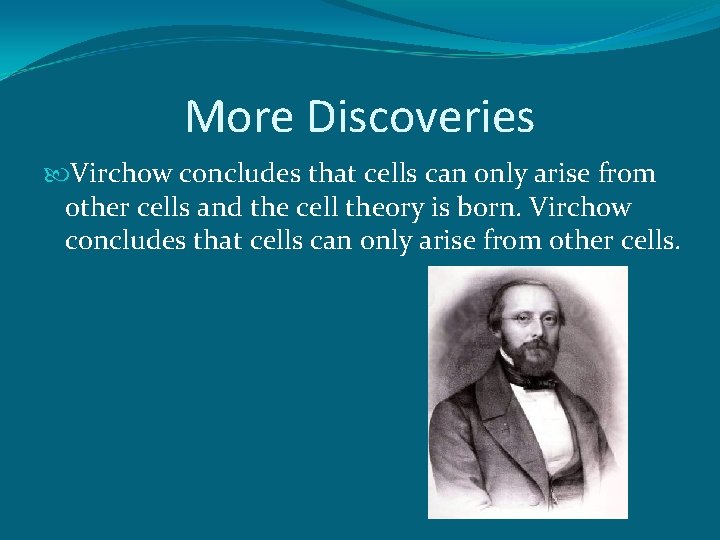 More Discoveries

Virchow concludes that cells can only arise from other cells and the cell theory is born. Virchow concludes that cells can only arise from other cells.